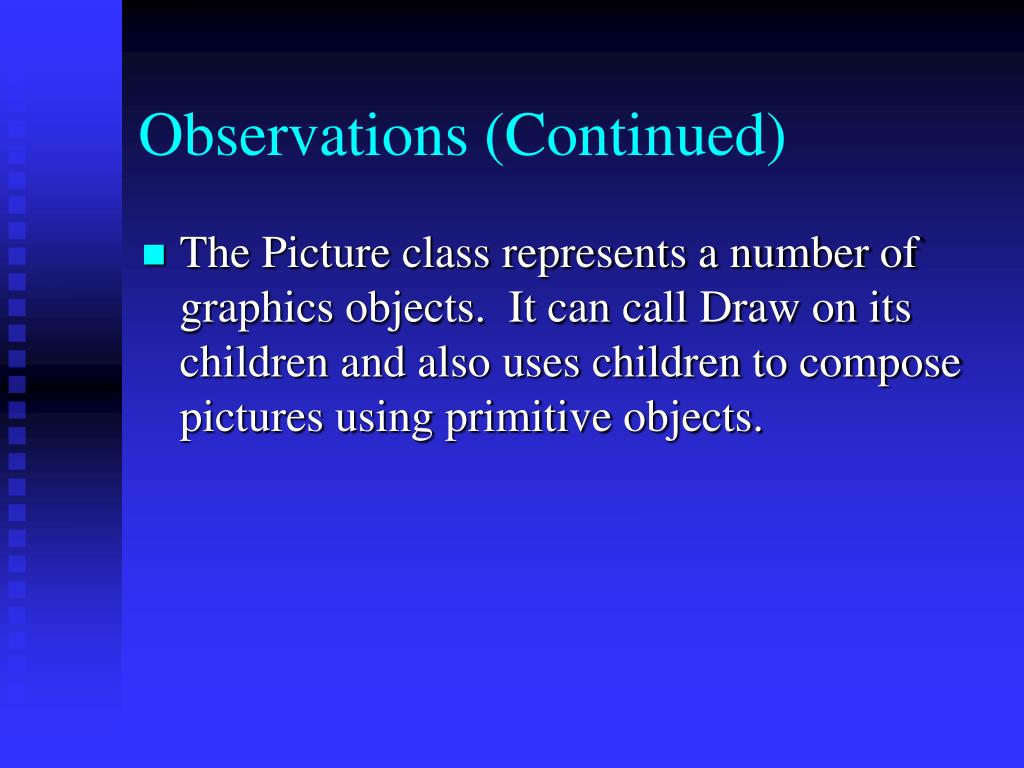 Observations (Continued)

The Picture class represents a number of graphics objects. It can call Draw on its children and also uses children to compose pictures using primitive objects.